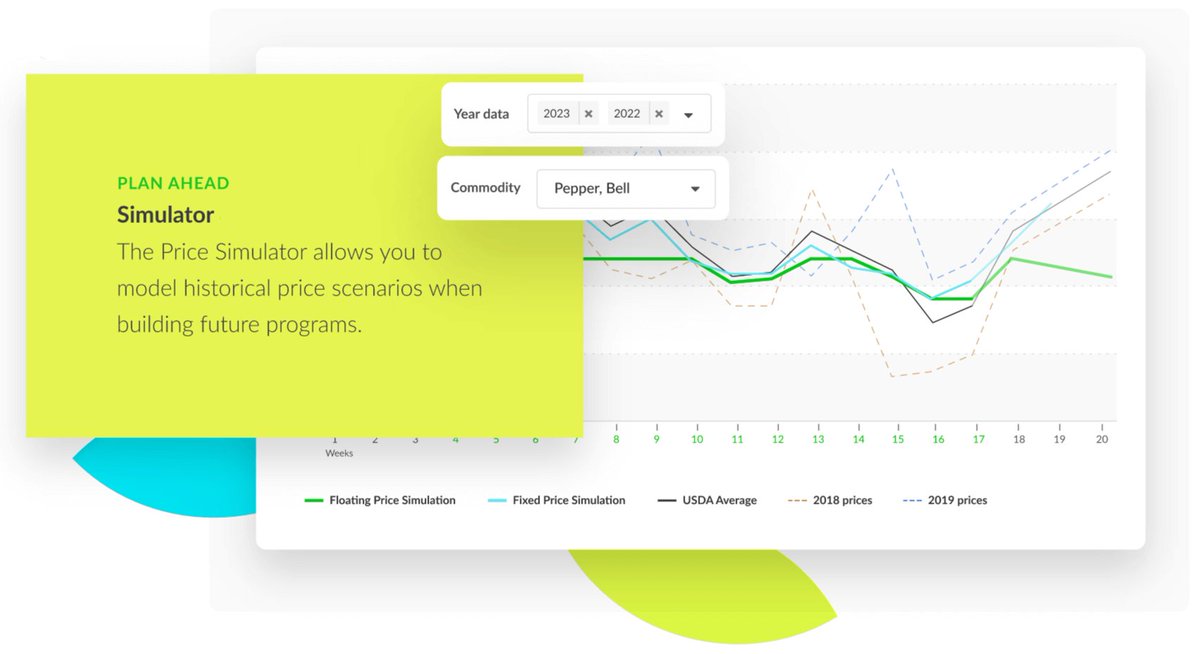 PLAN AHEAD
Simulator
The Price Simulator allows you to model historical price scenarios when building future programs.

Year data 2023 × 2022 ×

Commodity Pepper, Bell

1 2 3 4 5 6 7 8 9 10 11 12 13 14 15 16 17 18 19 20
Weeks

Floating Price Simulation
Fixed Price Simulation
USDA Average
2018 prices
2019 prices